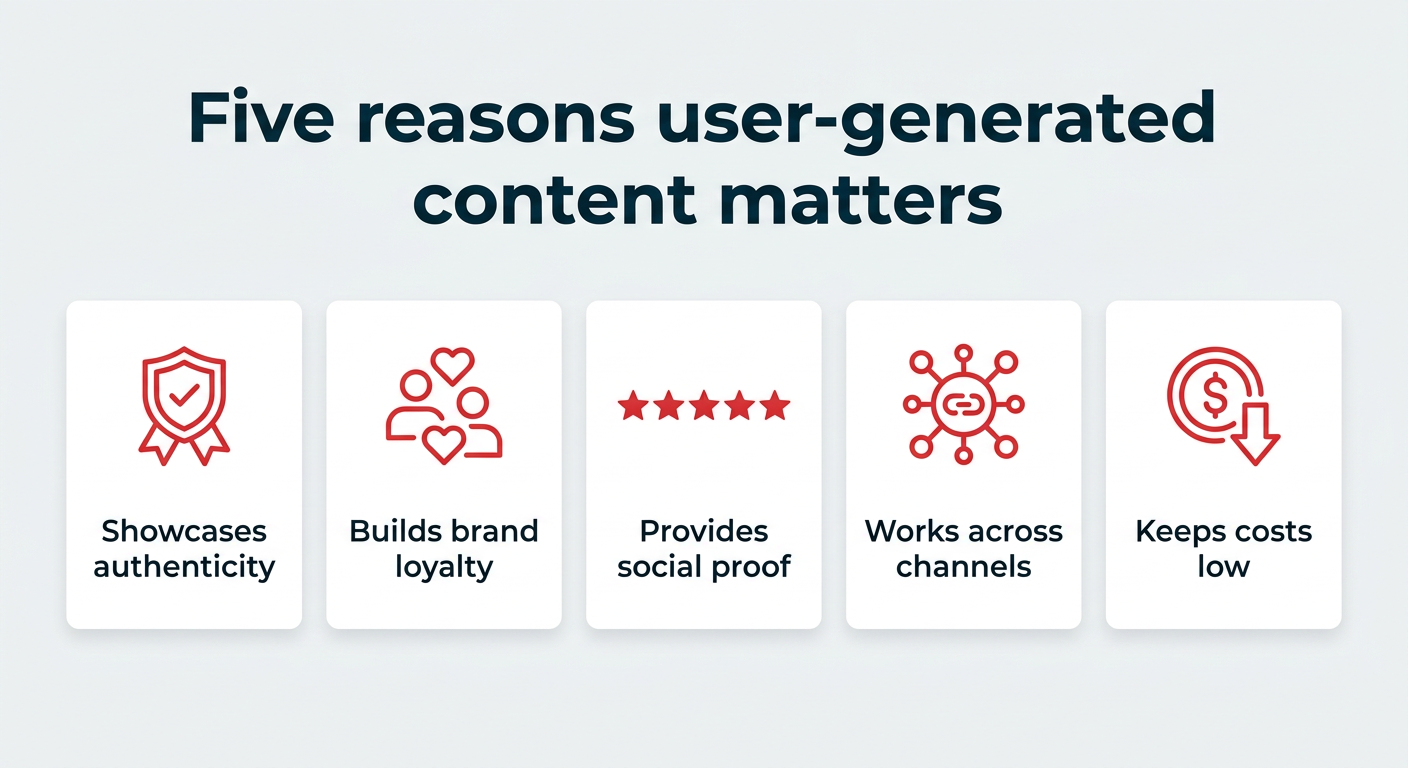 Five reasons user-generated content matters

Showcases authenticity

Builds brand loyalty

Provides social proof

Works across channels

Keeps costs low